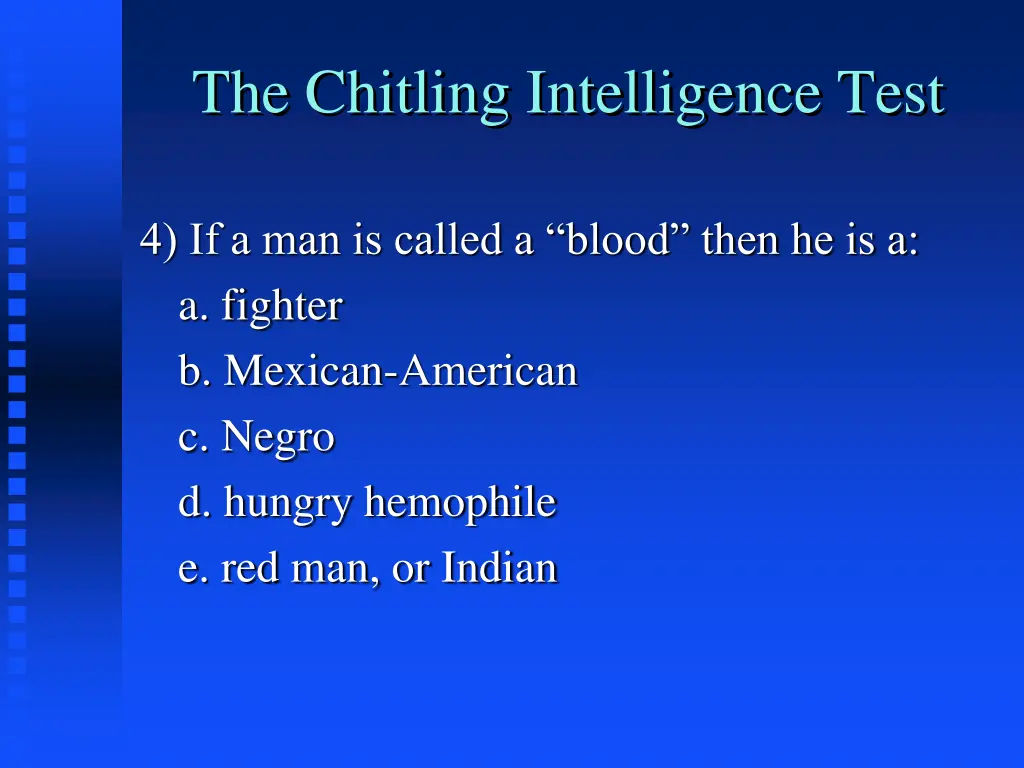 The Chitling Intelligence Test

4) If a man is called a “blood” then he is a:

a. fighter

b. Mexican-American

c. Negro

d. hungry hemophile

e. red man, or Indian